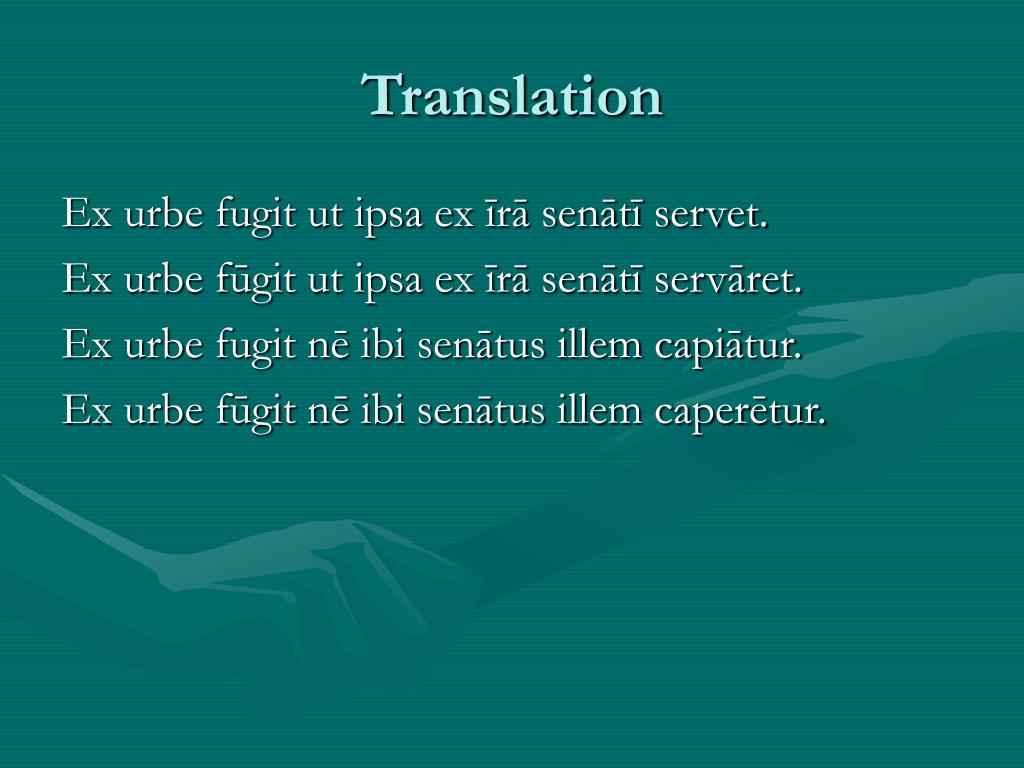 Translation

Ex urbe fugit ut ipsa ex īrā senātī servet.

Ex urbe fūgit ut ipsa ex īrā senātī servāret.

Ex urbe fugit nē ibi senātus illem capiātur.

Ex urbe fūgit nē ibi senātus illem caperētur.